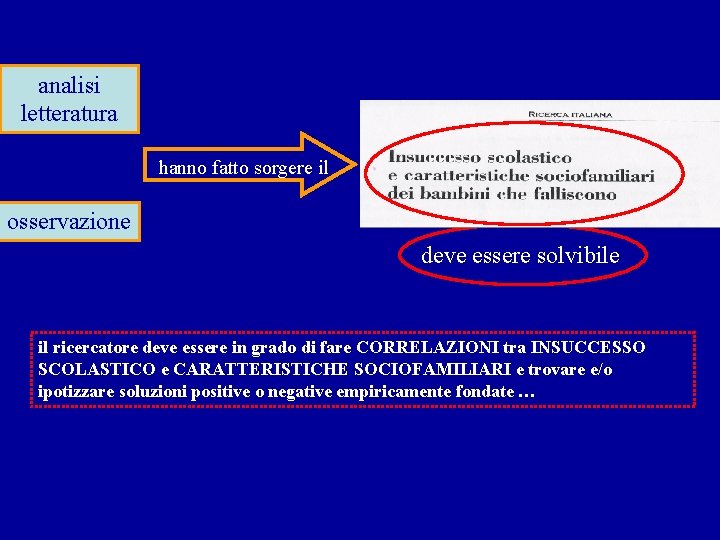 analisi letteratura

osservazione

hanno fatto sorgere il

RICERCA ITALIANA

Insuccesso scolastico
e caratteristiche sociofamiliari
dei bambini che falliscono

deve essere solvibile

il ricercatore deve essere in grado di fare CORRELAZIONI tra INSUCCESSO SCOLASTICO e CARATTERISTICHE SOCIOFAMILIARI e trovare e/o ipotizzare soluzioni positive o negative empiricamente fondate …